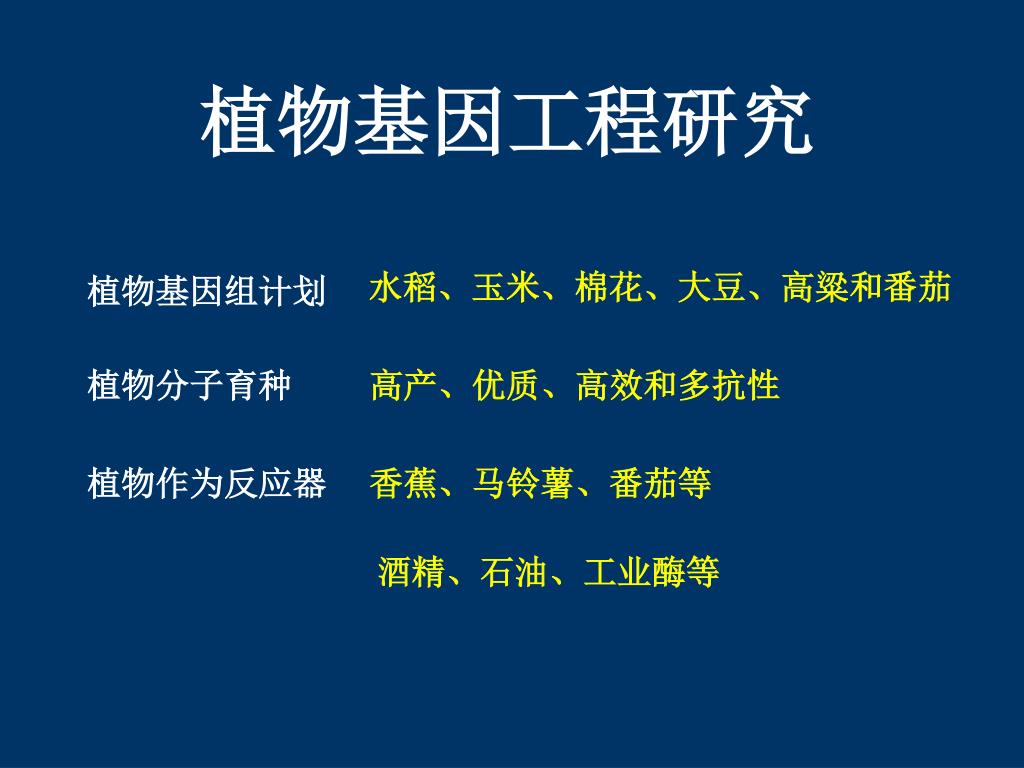 植物基因工程研究

植物基因组计划　水稻、玉米、棉花、大豆、高粱和番茄

植物分子育种　高产、优质、高效和多抗性

植物作为反应器　香蕉、马铃薯、番茄等

酒精、石油、工业酶等